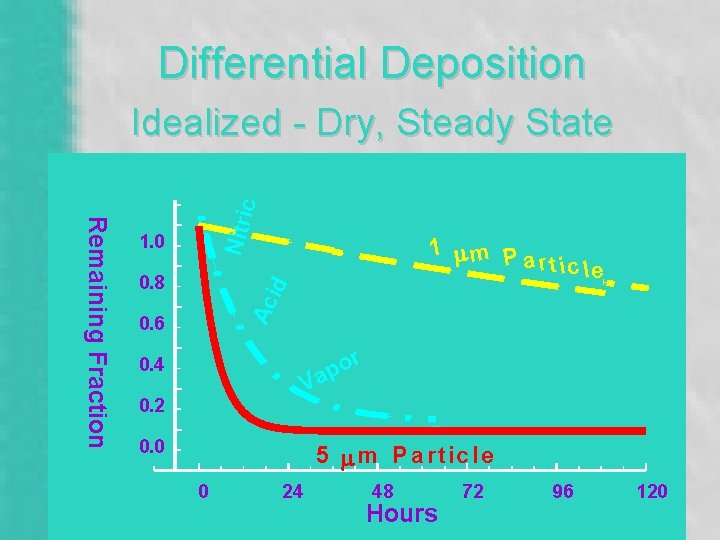 Differential Deposition

Idealized - Dry, Steady State

Remaining Fraction

1.0
0.8
0.6
0.4
0.2
0.0

Nitric Acid Vapor

1 $\mu$m Particle

5 $\mu$m Particle

0
24
48
72
96
120

Hours